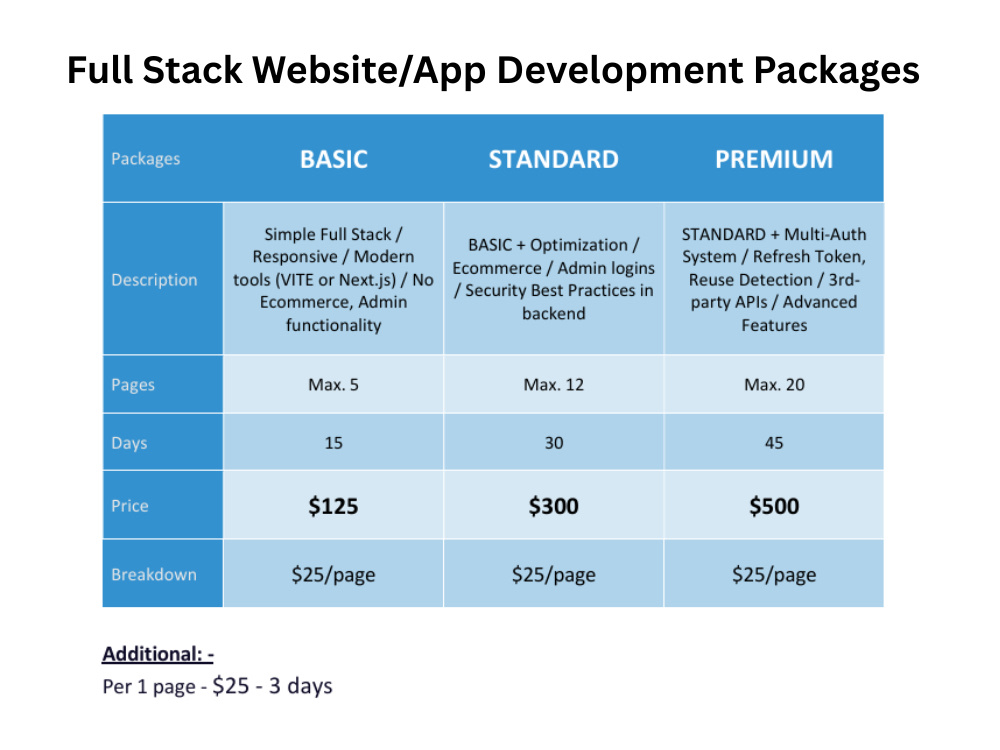 Full Stack Website/App Development Packages

| Packages | BASIC | STANDARD | PREMIUM |
|---|---|---|---|
| Description | Simple Full Stack / Responsive / Modern tools (VITE or Next.js) / No Ecommerce, Admin functionality | BASIC + Optimization / Ecommerce / Admin logins / Security Best Practices in backend | STANDARD + Multi-Auth System / Refresh Token, Reuse Detection / 3rd-party APIs / Advanced Features |
| Pages | Max. 5 | Max. 12 | Max. 20 |
| Days | 15 | 30 | 45 |
| Price | $125 | $300 | $500 |
| Breakdown | $25/page | $25/page | $25/page |

Additional: -
Per 1 page - $25 - 3 days